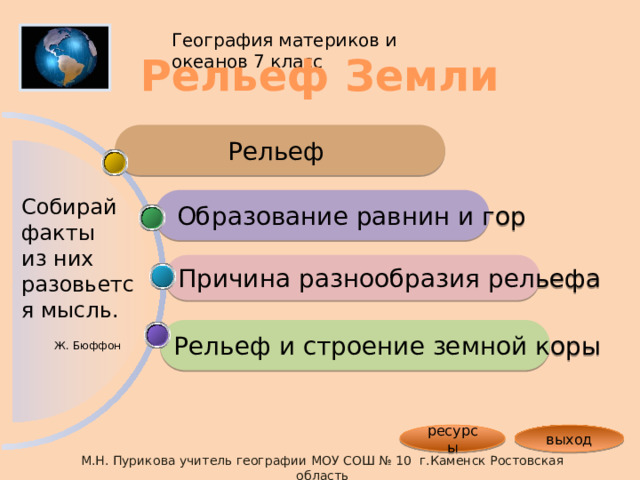 География материков и океанов 7 класс

Рельеф Земли

Рельеф

Образование равнин и гор

Причина разнообразия рельефа

Рельеф и строение земной коры

Собирай факты из них разовьется мысль.

Ж. Бюффон

ресурсы

выход

М.Н. Пурикова учитель географии МОУ СОШ № 10 г.Каменск Ростовская область